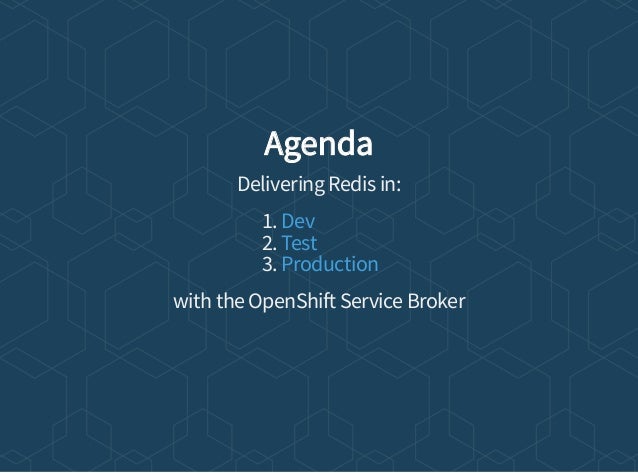 Agenda

Delivering Redis in:

1. Dev
2. Test
3. Production

with the OpenShift Service Broker